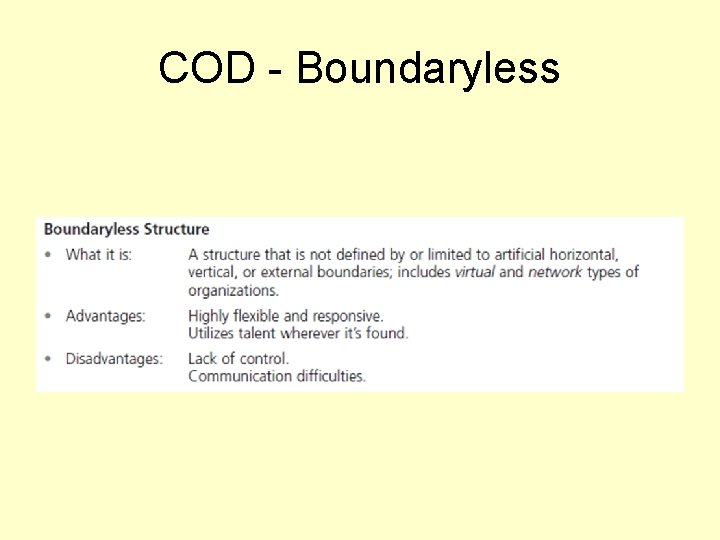 COD - Boundaryless

Boundaryless Structure

• What it is: A structure that is not defined by or limited to artificial horizontal, vertical, or external boundaries; includes virtual and network types of organizations.

• Advantages: Highly flexible and responsive. Utilizes talent wherever it's found.

• Disadvantages: Lack of control. Communication difficulties.